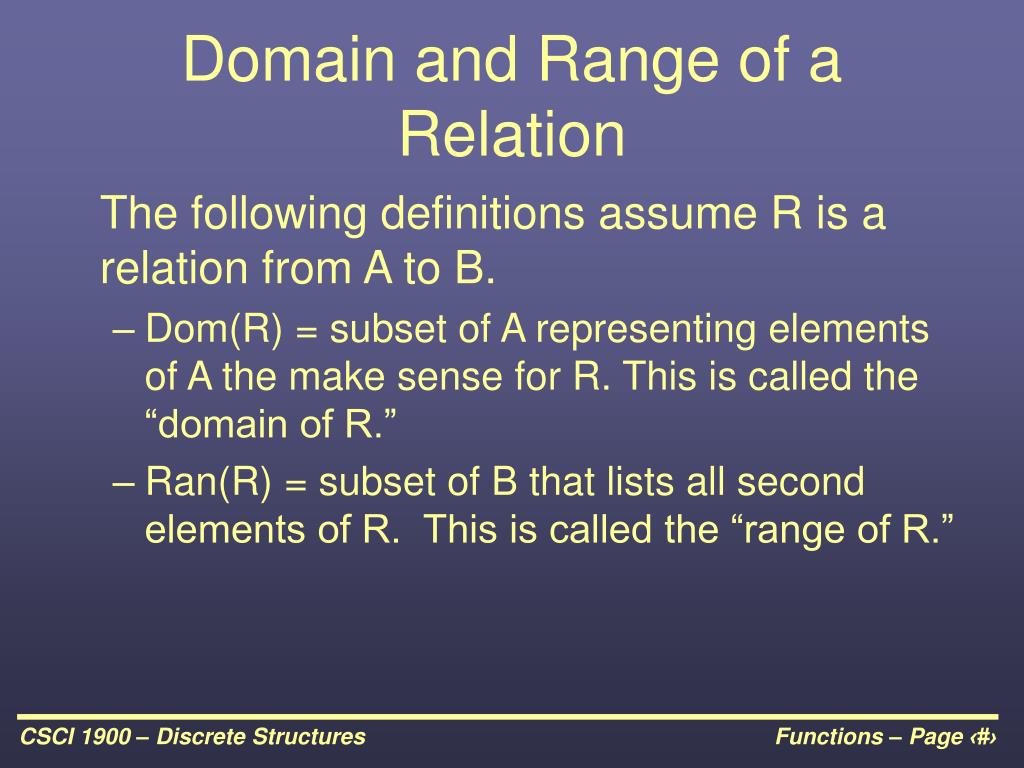 Domain and Range of a Relation

The following definitions assume R is a relation from A to B.

– Dom(R) = subset of A representing elements of A the make sense for R. This is called the “domain of R.”

– Ran(R) = subset of B that lists all second elements of R.  This is called the “range of R.”

CSCI 1900 – Discrete Structures

Functions – Page ‹#›